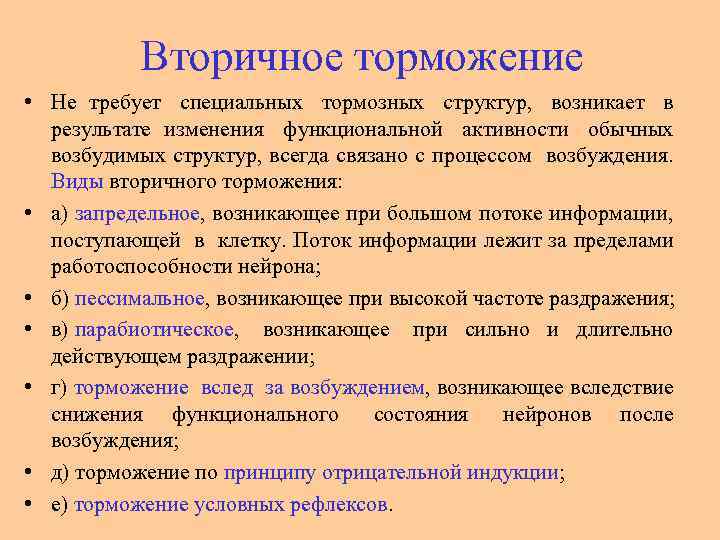 Вторичное торможение

• Не требует специальных тормозных структур, возникает в результате изменения функциональной активности обычных возбудимых структур, всегда связано с процессом возбуждения. Виды вторичного торможения:

• а) запредельное, возникающее при большом потоке информации, поступающей в клетку. Поток информации лежит за пределами работоспособности нейрона;

• б) пессимальное, возникающее при высокой частоте раздражения;

• в) парабиотическое, возникающее при сильно и длительно действующем раздражении;

• г) торможение вслед за возбуждением, возникающее вследствие снижения функционального состояния нейронов после возбуждения;

• д) торможение по принципу отрицательной индукции;

• е) торможение условных рефлексов.